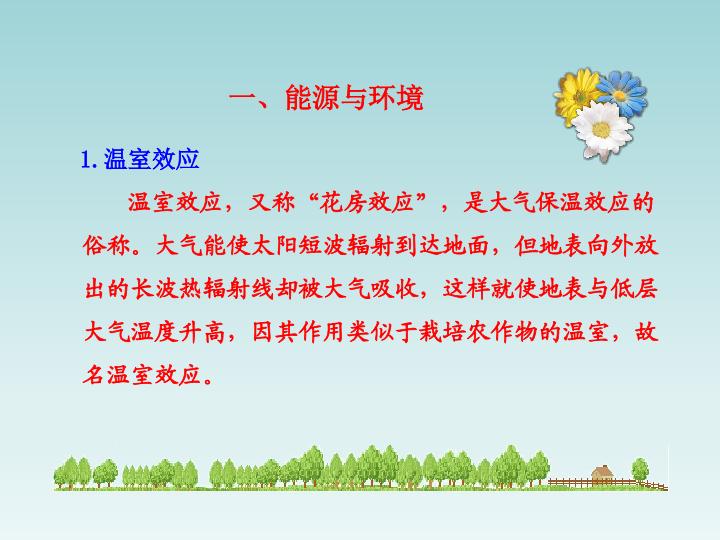 一、能源与环境

1.温室效应

温室效应，又称“花房效应”，是大气保温效应的俗称。大气能使太阳短波辐射到达地面，但地表向外放出的长波热辐射线却被大气吸收，这样就使地表与低层大气温度升高，因其作用类似于栽培农作物的温室，故名温室效应。